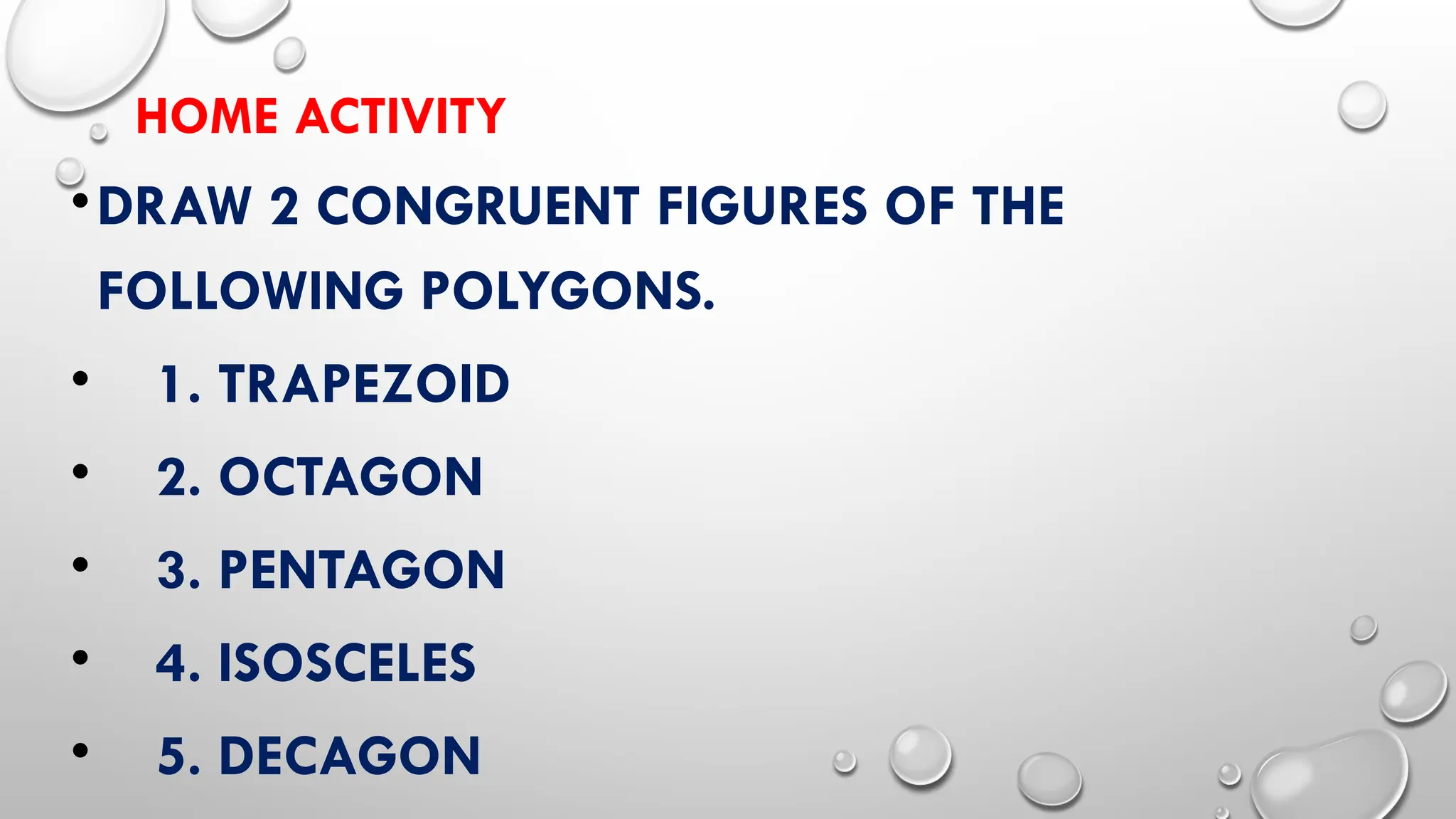 HOME ACTIVITY

• DRAW 2 CONGRUENT FIGURES OF THE FOLLOWING POLYGONS.

• 1. TRAPEZOID

• 2. OCTAGON

• 3. PENTAGON

• 4. ISOSCELES

• 5. DECAGON